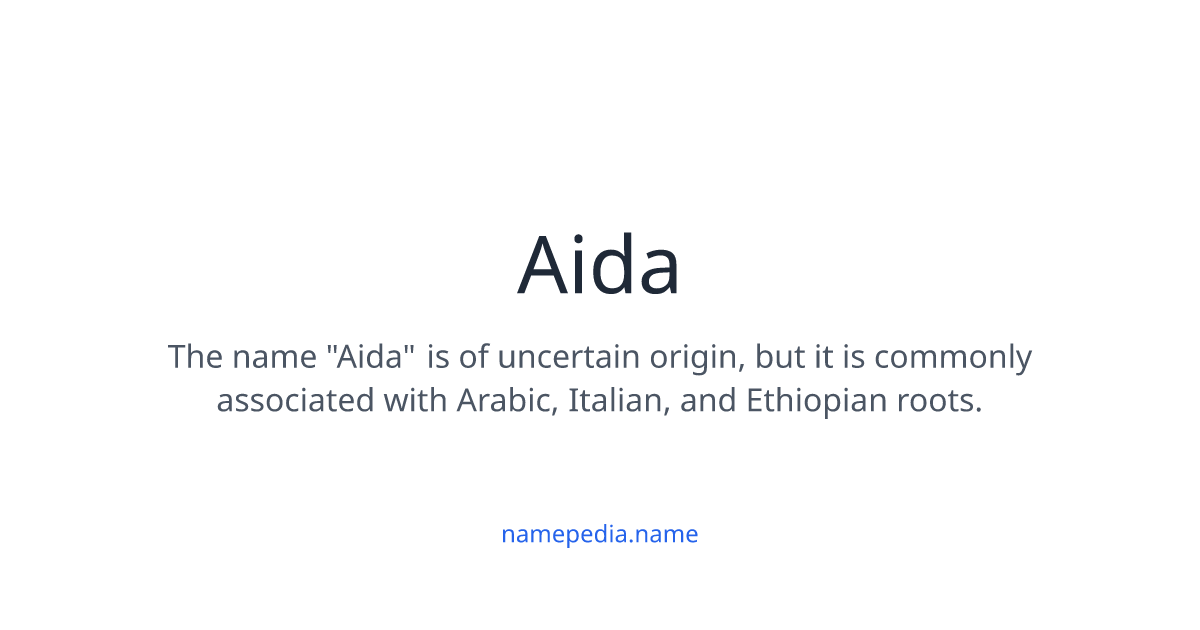 Aida

The name "Aida" is of uncertain origin, but it is commonly associated with Arabic, Italian, and Ethiopian roots.

namepedia.name